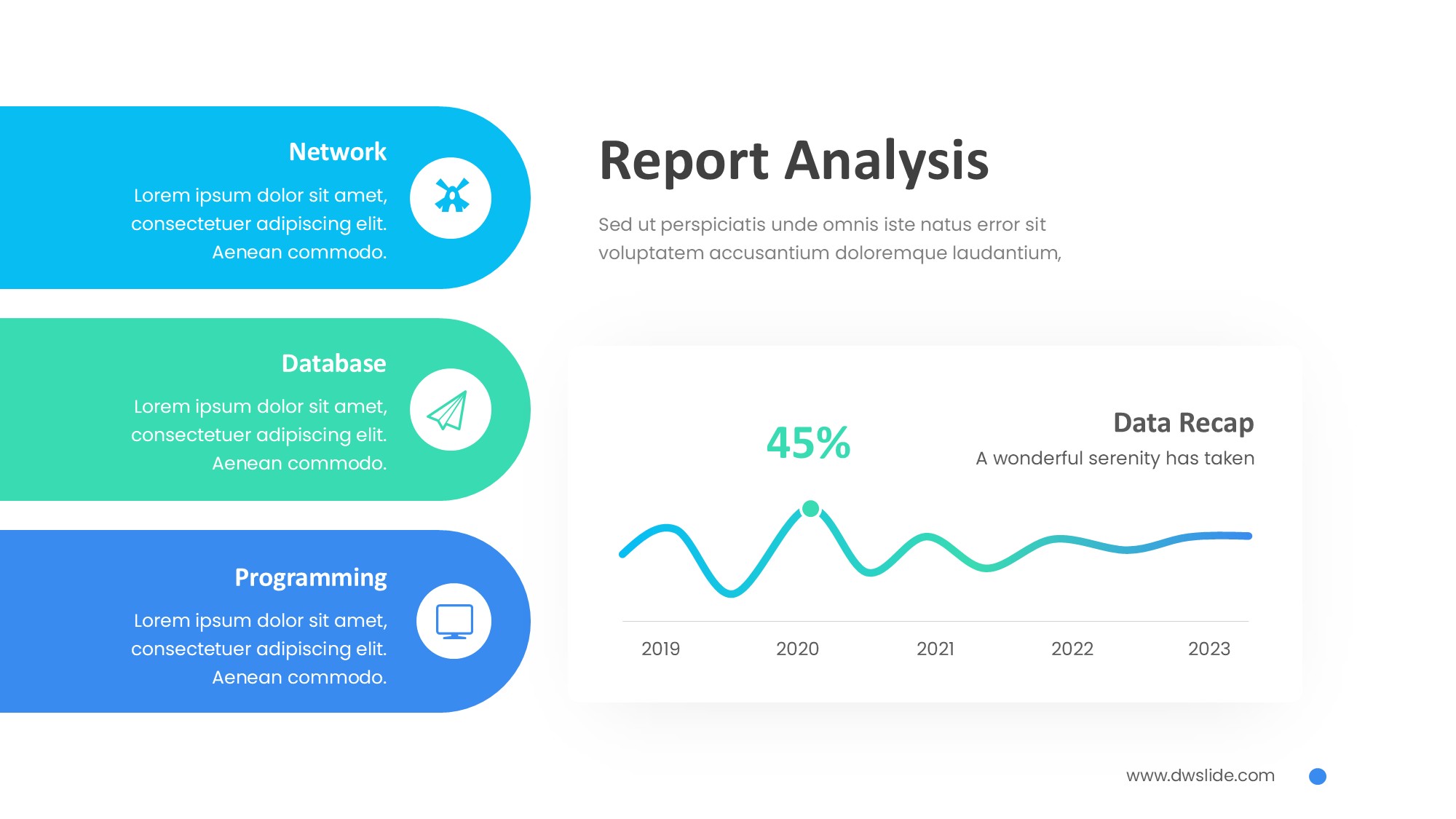 Network
Lorem ipsum dolor sit amet, consectetuer adipiscing elit. Aenean commodo.

Database
Lorem ipsum dolor sit amet, consectetuer adipiscing elit. Aenean commodo.

Programming
Lorem ipsum dolor sit amet, consectetuer adipiscing elit. Aenean commodo.

Report Analysis

Sed ut perspiciatis unde omnis iste natus error sit voluptatem accusantium doloremque laudantium,

45%

Data Recap
A wonderful serenity has taken

2019 2020 2021 2022 2023

www.dwslide.com